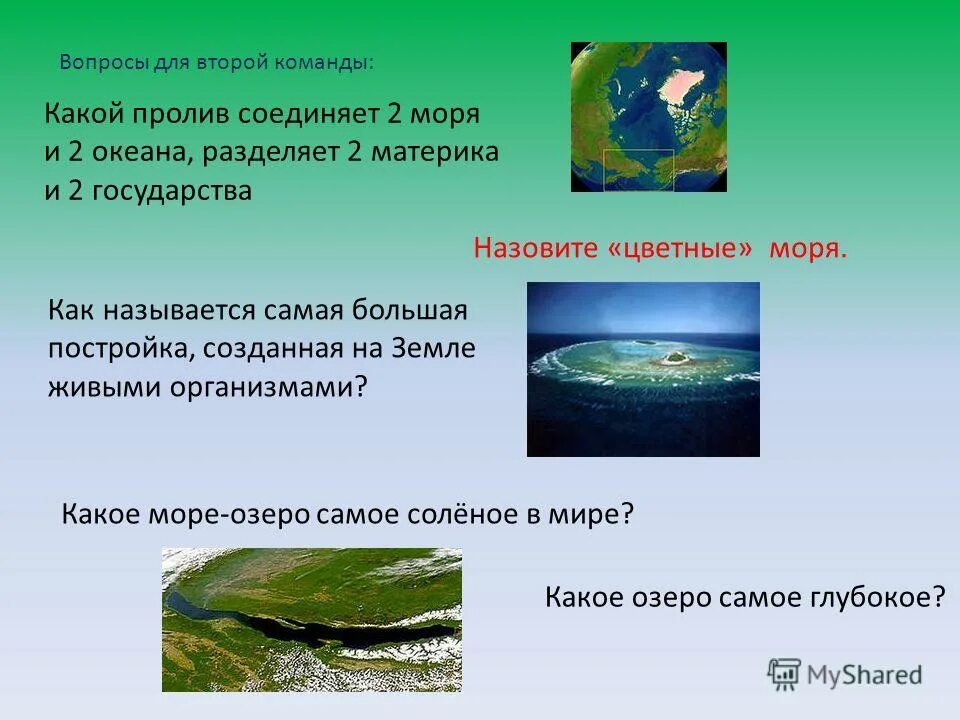 Вопросы для второй команды:

Какой пролив соединяет 2 моря и 2 океана, разделяет 2 материка и 2 государства

Назовите «цветные» моря.

Как называется самая большая постройка, созданная на Земле живыми организмами?

Какое море-озеро самое солёное в мире?

Какое озеро самое глубокое?

MyShared